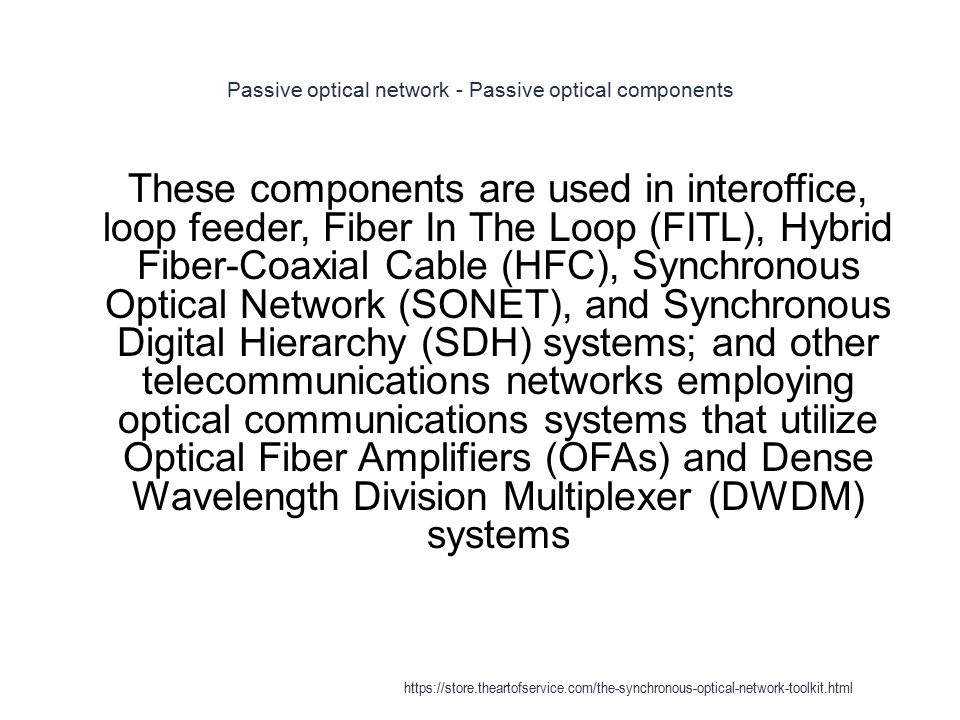 Passive optical network - Passive optical components

These components are used in interoffice, loop feeder, Fiber In The Loop (FITL), Hybrid Fiber-Coaxial Cable (HFC), Synchronous Optical Network (SONET), and Synchronous Digital Hierarchy (SDH) systems; and other telecommunications networks employing optical communications systems that utilize Optical Fiber Amplifiers (OFAs) and Dense Wavelength Division Multiplexer (DWDM) systems

https://store.theartofservice.com/the-synchronous-optical-network-toolkit.html